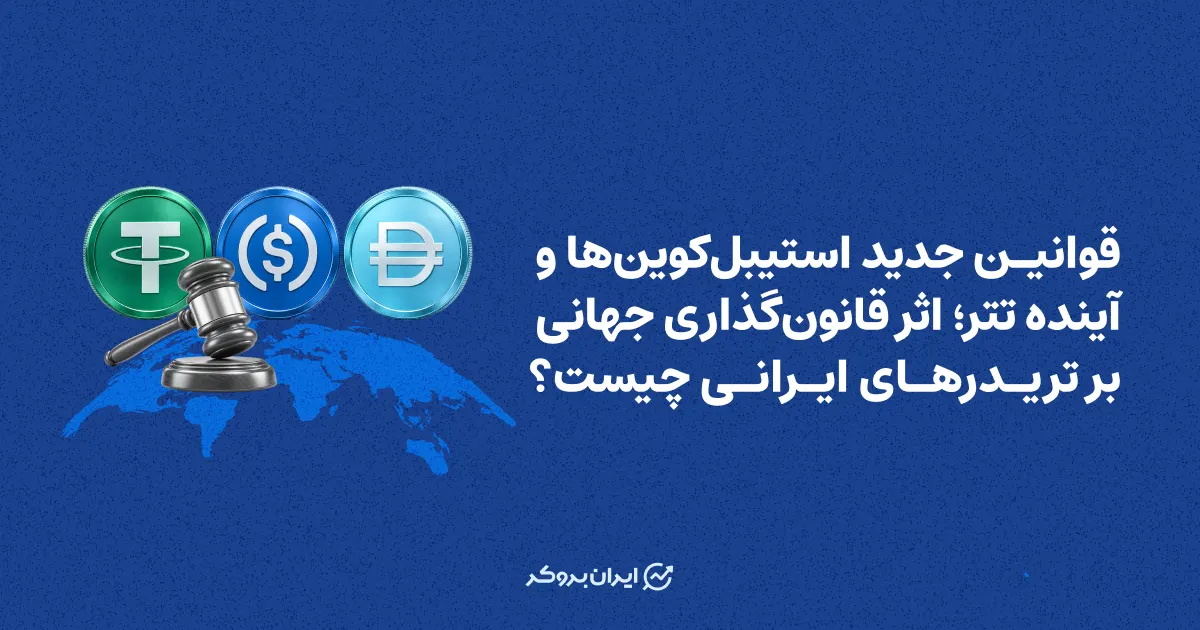 قوانین جدید استیبل‌کوین‌ها و آینده تتر؛ اثر قانون‌گذاری جهانی بر تریدرهای ایرانی چیست؟

ایران بروکر